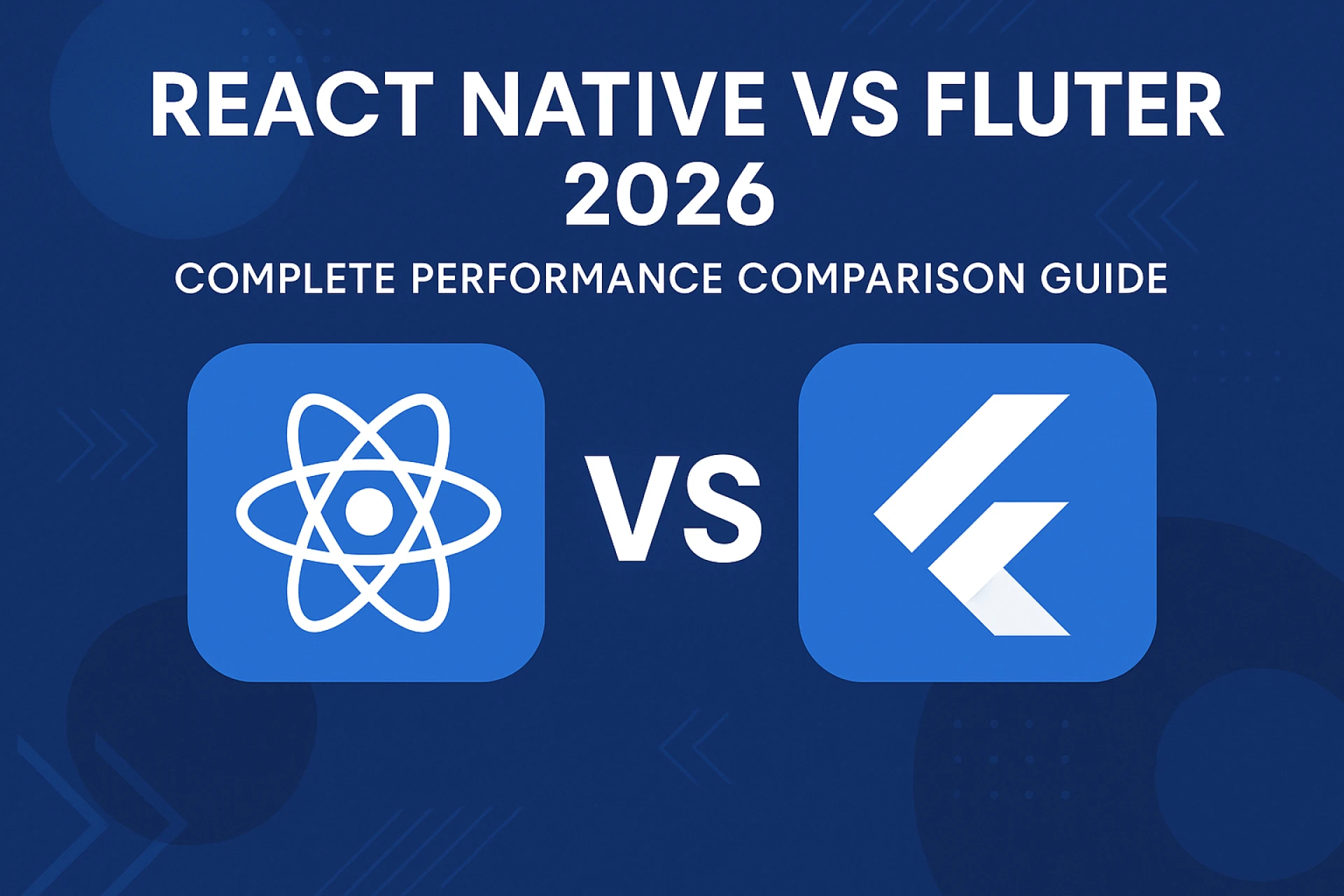 REACT NATIVE VS FLUTER 2026

COMPLETE PERFORMANCE COMPARISON GUIDE

VS